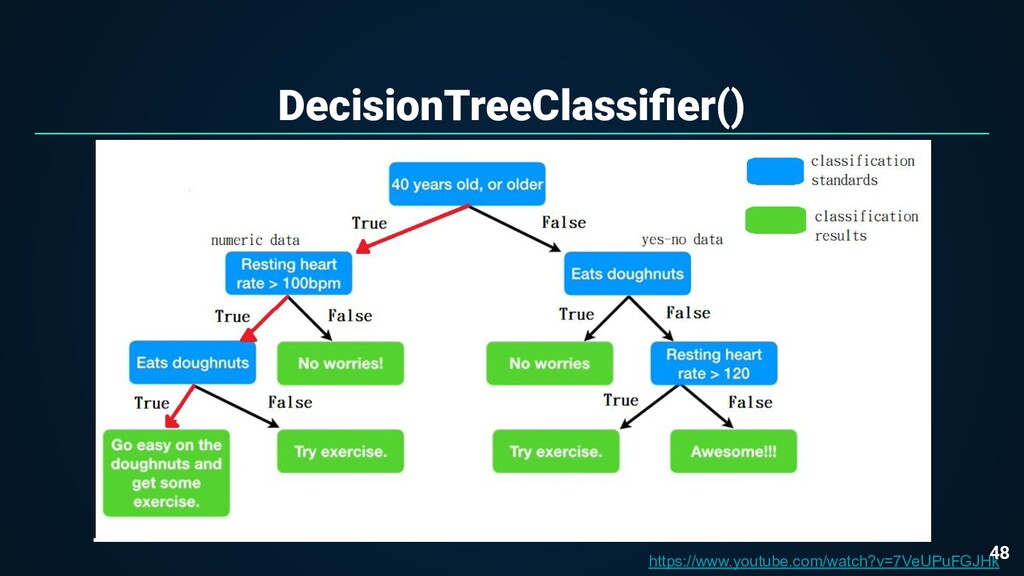 DecisionTreeClassifier()

classification standards

classification results

40 years old, or older

True

False

numeric data

yes-no data

Resting heart rate > 100bpm

Eats doughnuts

True

False

True

False

Eats doughnuts

No worries!

No worries

Resting heart rate > 120

True

False

True

False

Go easy on the doughnuts and get some exercise.

Try exercise.

Try exercise.

Awesome!!!

https://www.youtube.com/watch?v=7VeUPuFGJHk

48